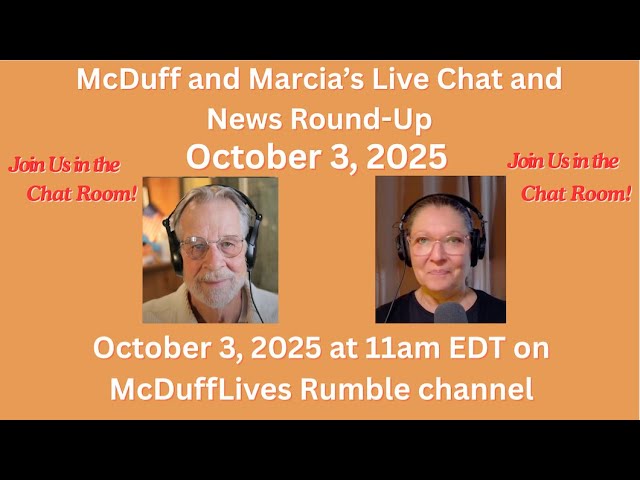 McDuff and Marcia's Live Chat and News Round-Up

October 3, 2025

Join Us in the Chat Room!

Join Us in the Chat Room!

October 3, 2025 at 11am EDT on McDuffLives Rumble channel